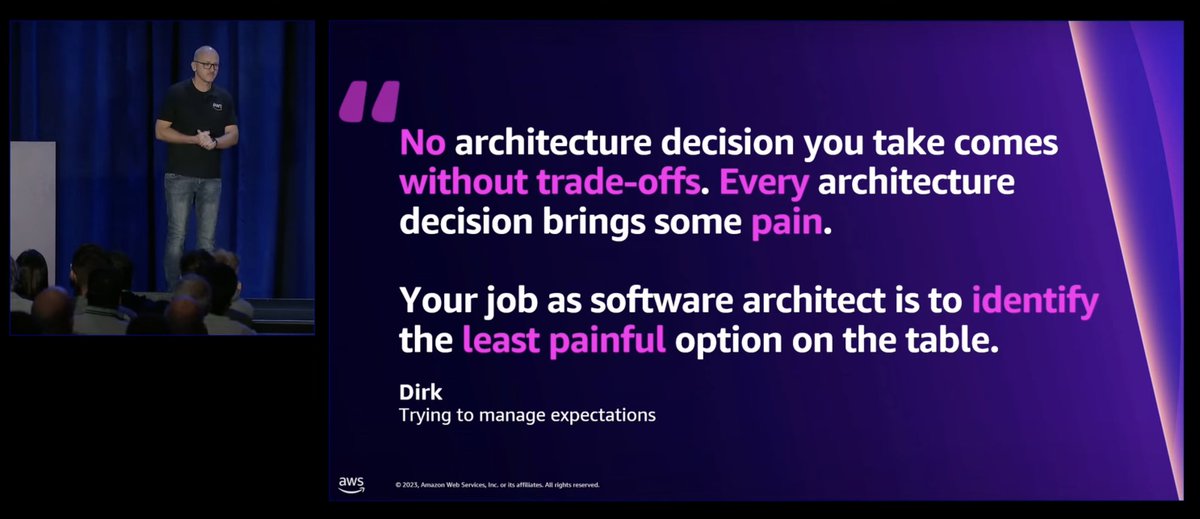 “

No architecture decision you take comes without trade-offs. Every architecture decision brings some pain.

Your job as software architect is to identify the least painful option on the table.

Dirk
Trying to manage expectations

aws

© 2023, Amazon Web Services, Inc. or its affiliates. All rights reserved.